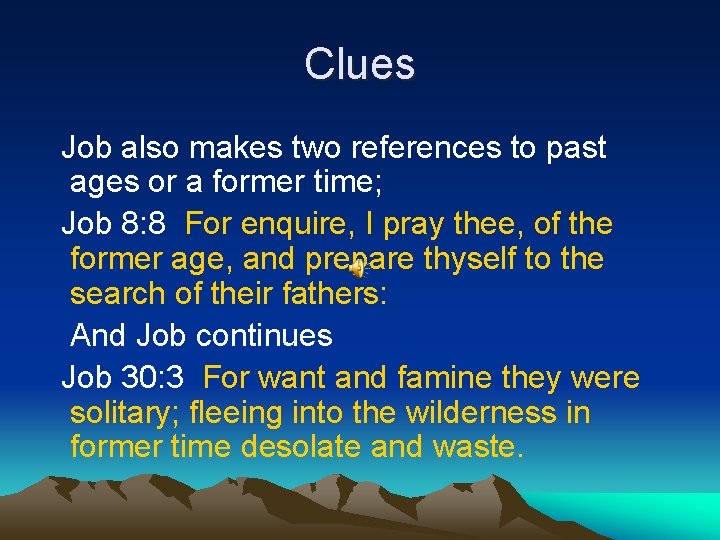 Clues

Job also makes two references to past ages or a former time;

Job 8:8 For enquire, I pray thee, of the former age, and prepare thyself to the search of their fathers:

And Job continues

Job 30:3 For want and famine they were solitary; fleeing into the wilderness in former time desolate and waste.